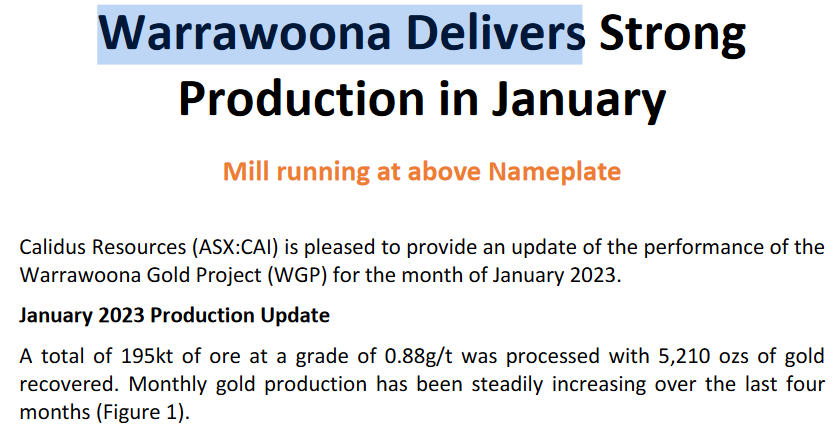 Warrawoona Delivers Strong Production in January

Mill running at above Nameplate

Calidus Resources (ASX:CAI) is pleased to provide an update of the performance of the Warrawoona Gold Project (WGP) for the month of January 2023.

January 2023 Production Update

A total of 195kt of ore at a grade of 0.88g/t was processed with 5,210 ozs of gold recovered. Monthly gold production has been steadily increasing over the last four months (Figure 1).